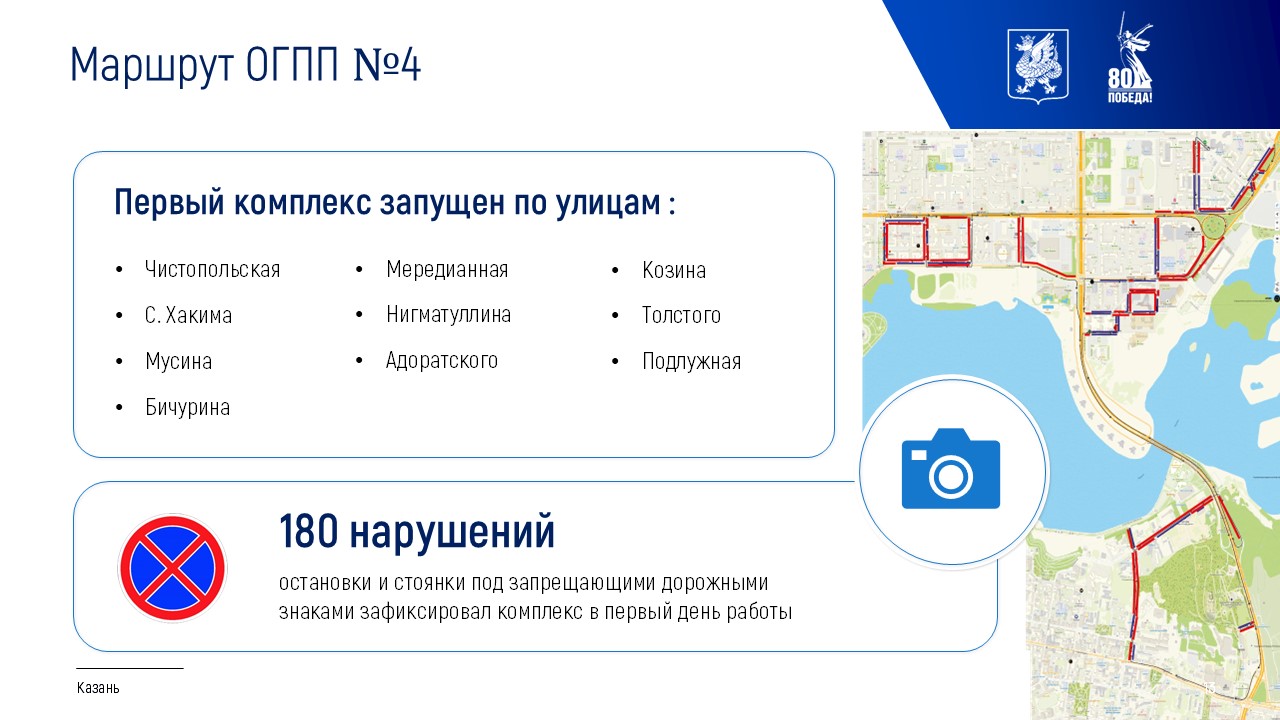 Маршрут ОГПП №4

80 ПОБЕДА!

Первый комплекс запущен по улицам :

- Чистопольская
- С. Хакима
- Мусина
- Бичурина

- Мередианная
- Нигматуллина
- Адоратского

- Козина
- Толстого
- Подлужная

180 нарушений

остановки и стоянки под запрещающими дорожными знаками зафиксировал комплекс в первый день работы

Казань